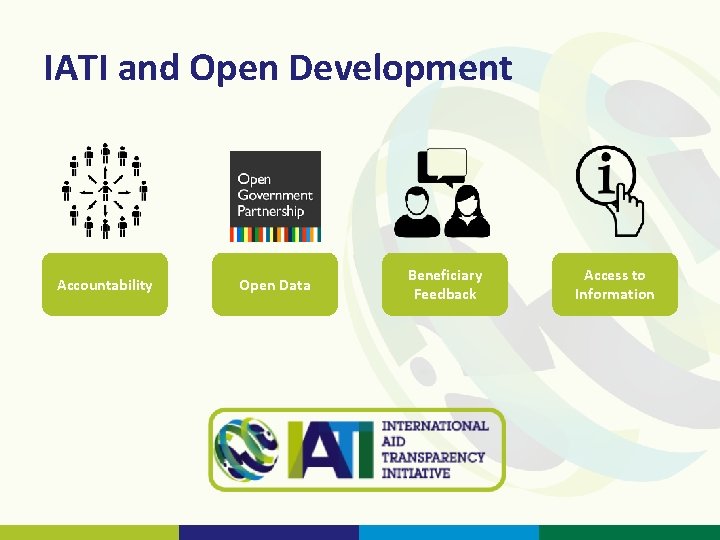 IATI and Open Development

Open Government Partnership

i

Accountability

Open Data

Beneficiary Feedback

Access to Information

IATI

INTERNATIONAL AID TRANSPARENCY INITIATIVE